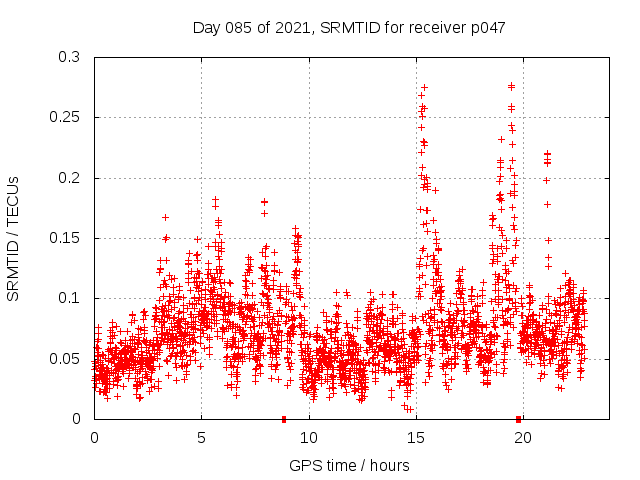 Day 085 of 2021, SRMTID for receiver p047

SRMTID / TECUs

0.3
0.25
0.2
0.15
0.1
0.05
0

0
5
10
15
20

GPS time / hours